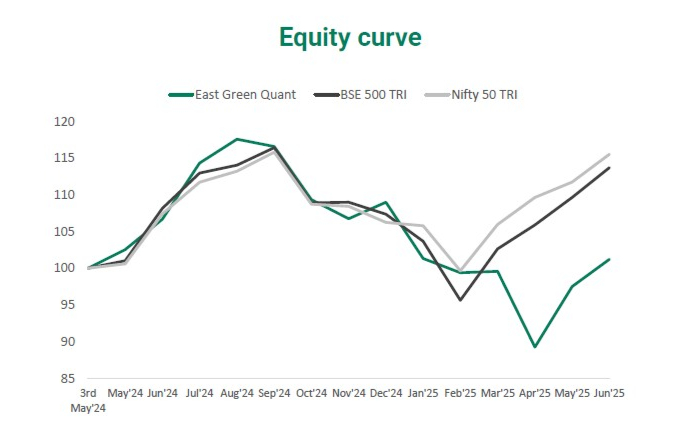 Equity curve

East Green Quant
BSE 500 TRI
Nifty 50 TRI

120
115
110
105
100
95
90
85

3rd May'24
May'24
Jun'24
Jul'24
Aug'24
Sep'24
Oct'24
Nov'24
Dec'24
Jan'25
Feb'25
Mar'25
Apr'25
May'25
Jun'25